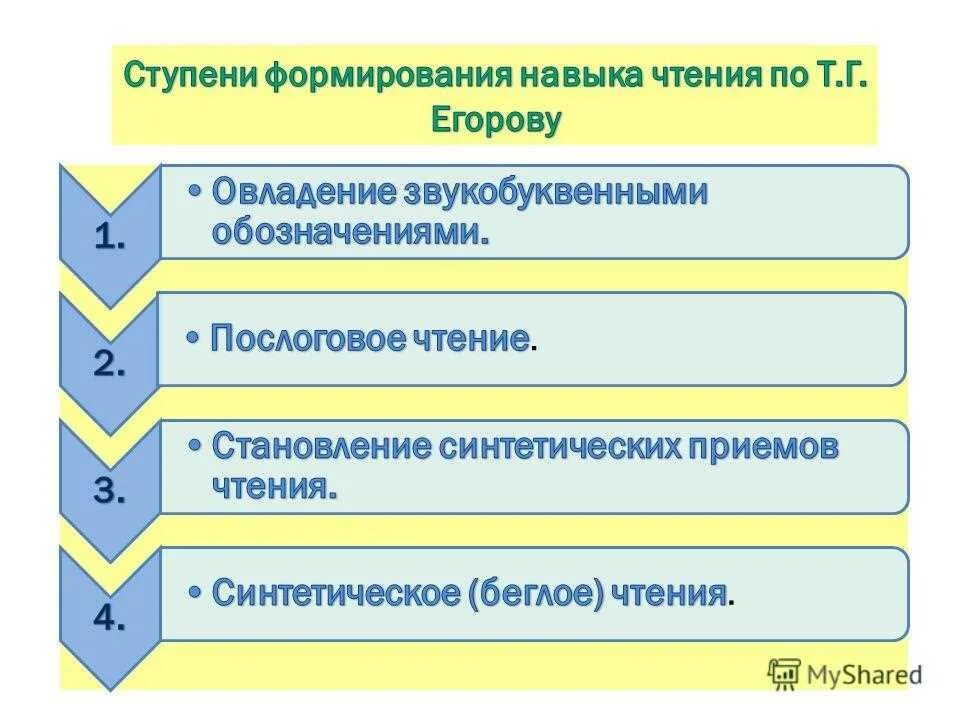 Ступени формирования навыка чтения по Т.Г. Егорову

1.
• Овладение звукобуквенными обозначениями.

2.
• Послоговое чтение.

3.
• Становление синтетических приемов чтения.

4.
• Синтетическое (беглое) чтения.

MyShared